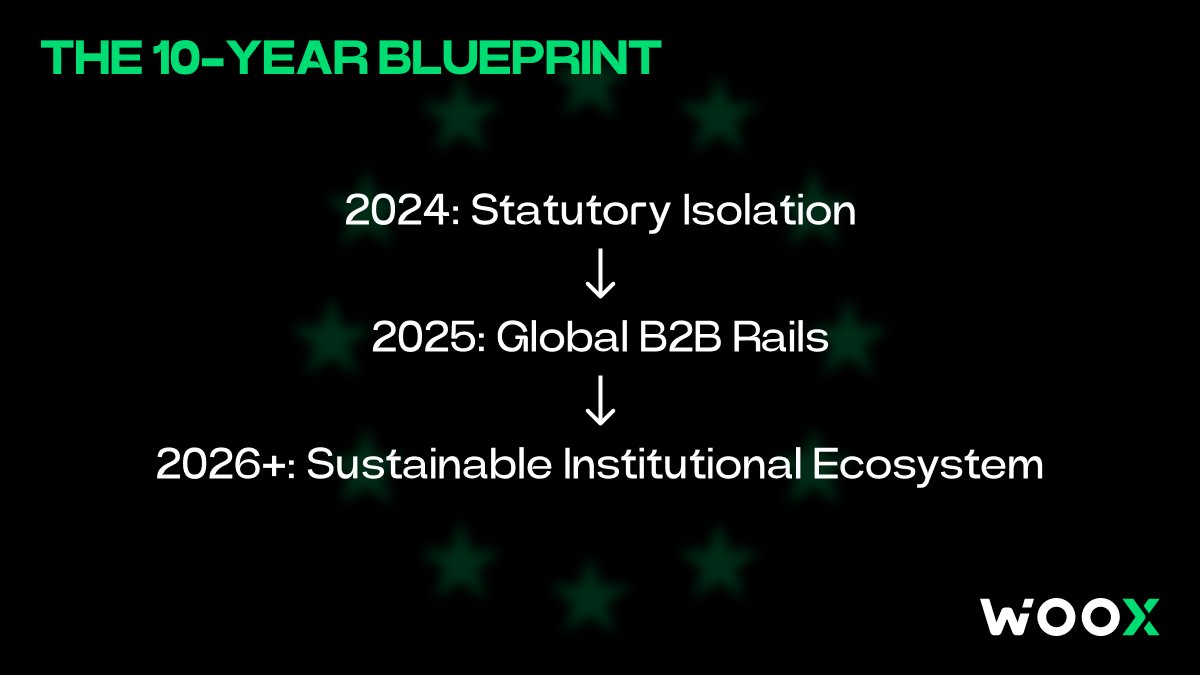 THE 10-YEAR BLUEPRINT

2024: Statutory Isolation
↓
2025: Global B2B Rails
↓
2026+: Sustainable Institutional Ecosystem

WOOX